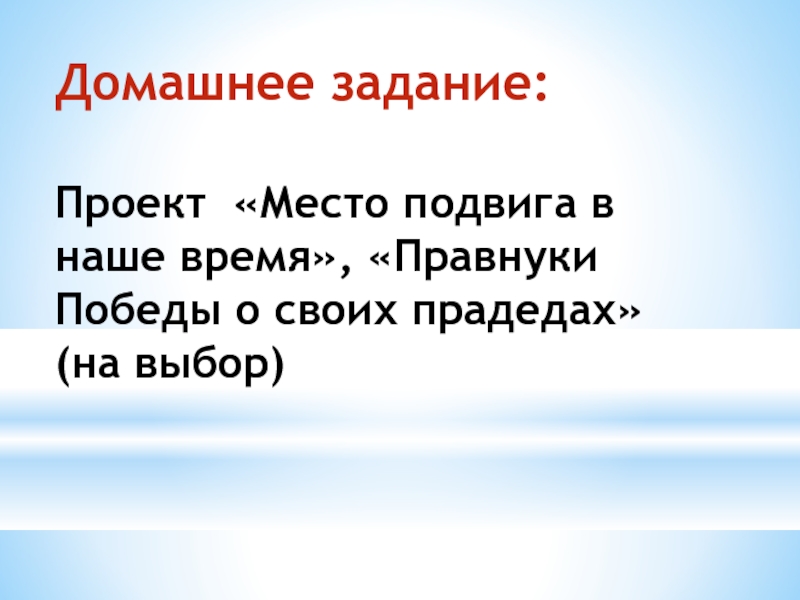 Домашнее задание:

Проект «Место подвига в наше время», «Правнуки Победы о своих прадедах» (на выбор)